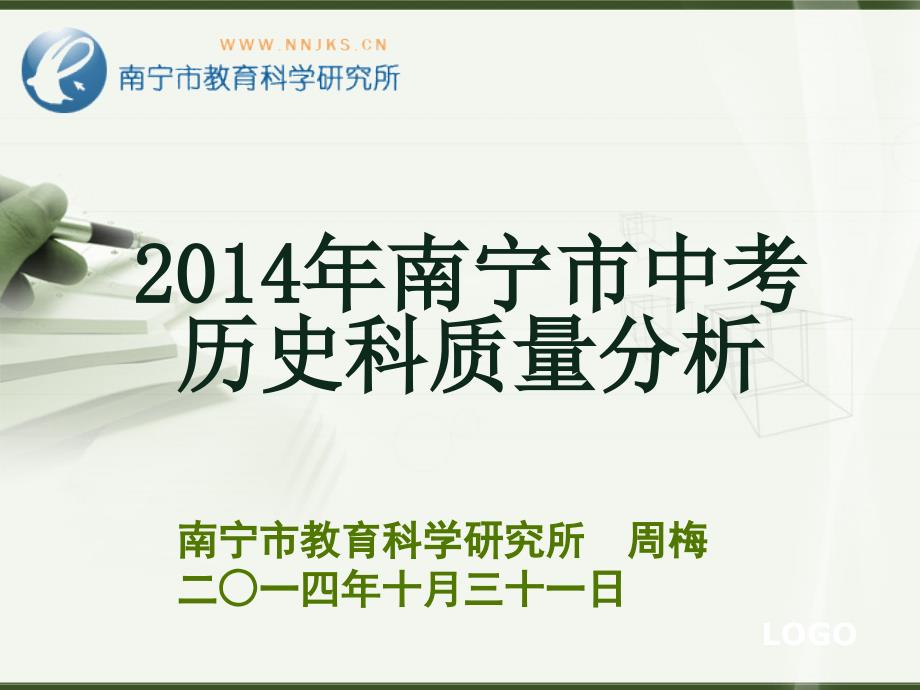 WWW.NNJKS.CN
南宁市教育科学研究所

2014年南宁市中考历史科质量分析

南宁市教育科学研究所　周梅
二〇一四年十月三十一日

LOGO